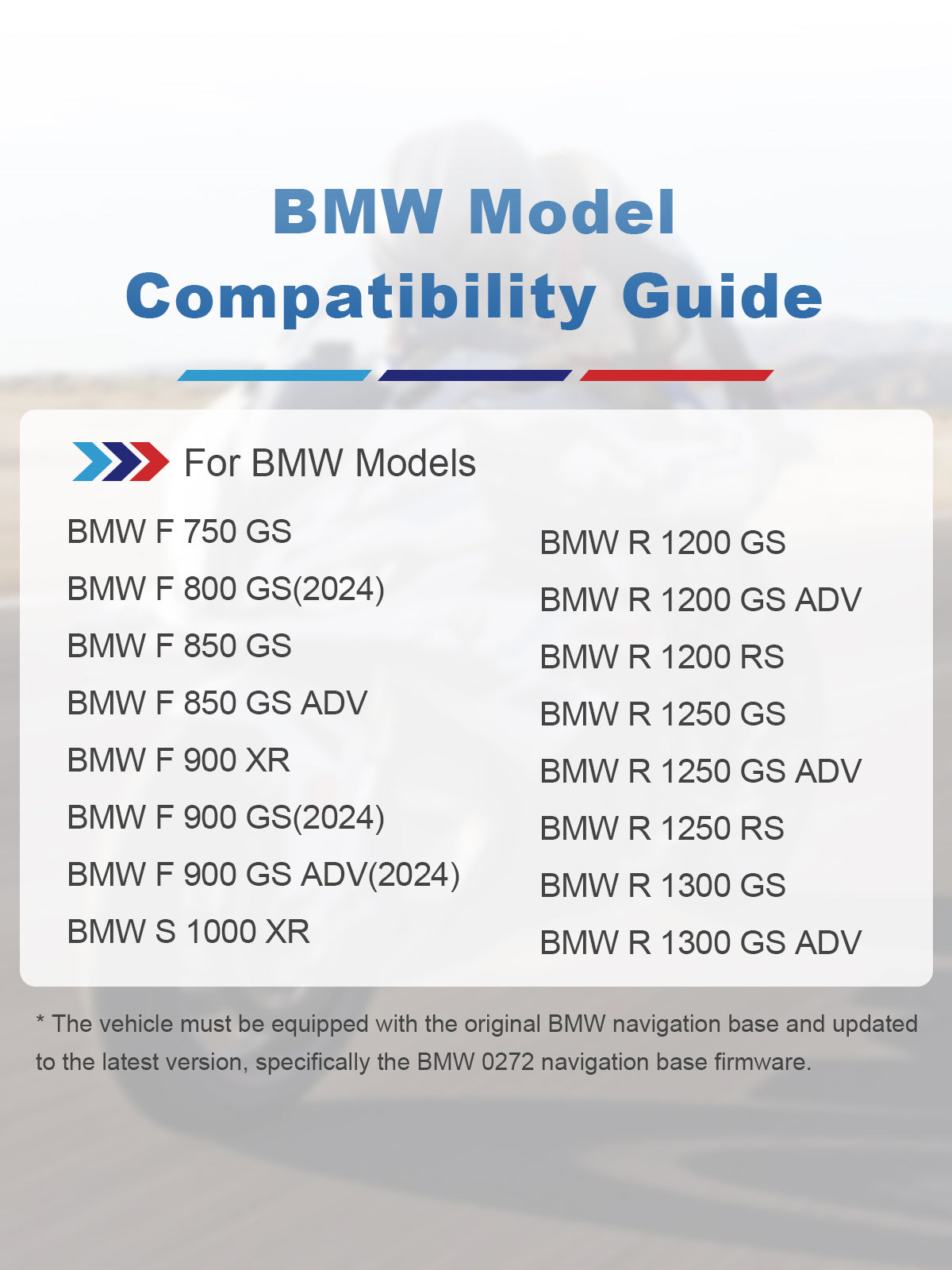 BMW Model
Compatibility Guide

For BMW Models

BMW F 750 GS
BMW F 800 GS(2024)
BMW F 850 GS
BMW F 850 GS ADV
BMW F 900 XR
BMW F 900 GS(2024)
BMW F 900 GS ADV(2024)
BMW S 1000 XR

BMW R 1200 GS
BMW R 1200 GS ADV
BMW R 1200 RS
BMW R 1250 GS
BMW R 1250 GS ADV
BMW R 1250 RS
BMW R 1300 GS
BMW R 1300 GS ADV

* The vehicle must be equipped with the original BMW navigation base and updated to the latest version, specifically the BMW 0272 navigation base firmware.